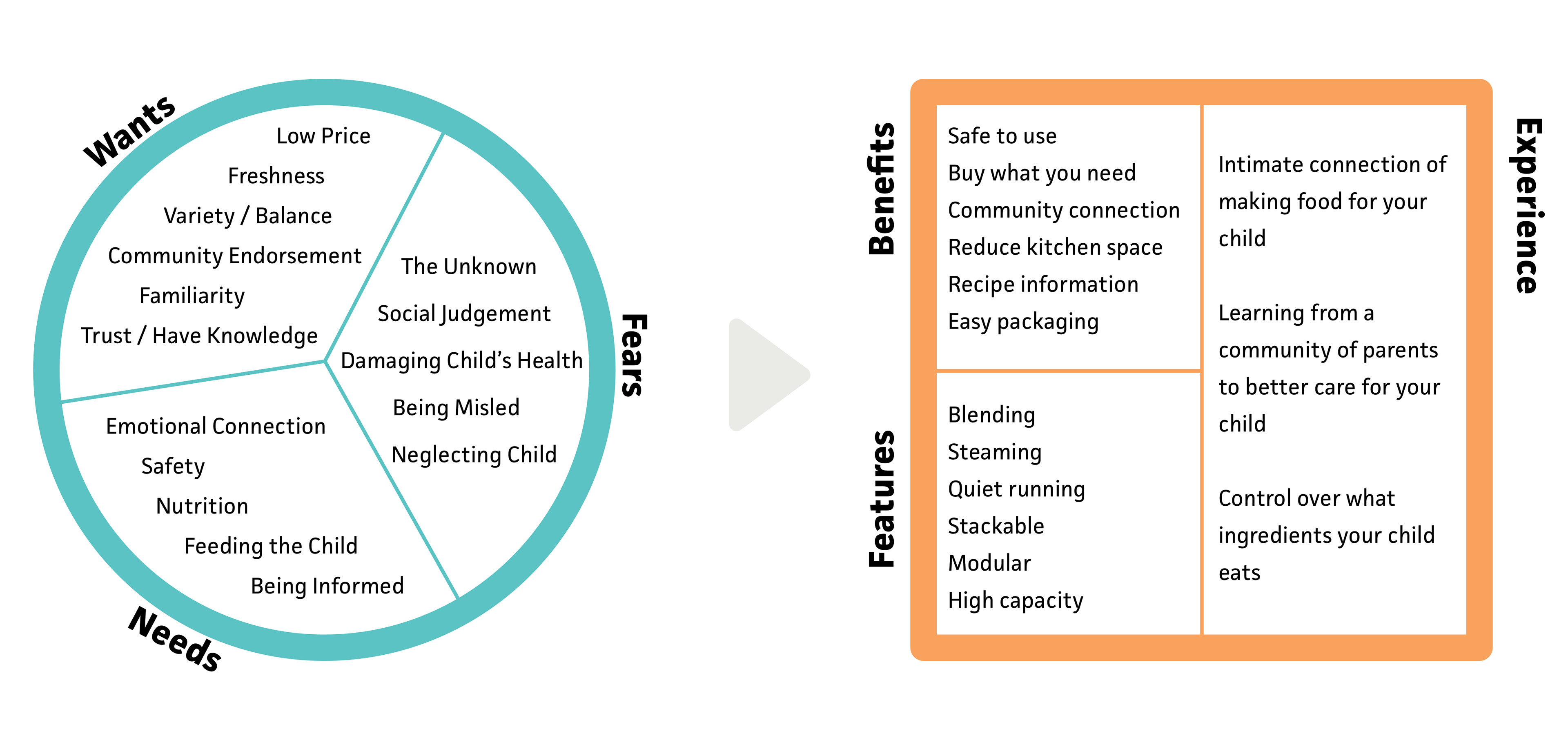 Wants

Low Price
Freshness
Variety / Balance
Community Endorsement
Familiarity
Trust / Have Knowledge

Fears

The Unknown
Social Judgement
Damaging Child's Health
Being Misled
Neglecting Child

Needs

Emotional Connection
Safety
Nutrition
Feeding the Child
Being Informed

Benefits

Safe to use
Buy what you need
Community connection
Reduce kitchen space
Recipe information
Easy packaging

Features

Blending
Steaming
Quiet running
Stackable
Modular
High capacity

Experience

Intimate connection of making food for your child

Learning from a community of parents to better care for your child

Control over what ingredients your child eats